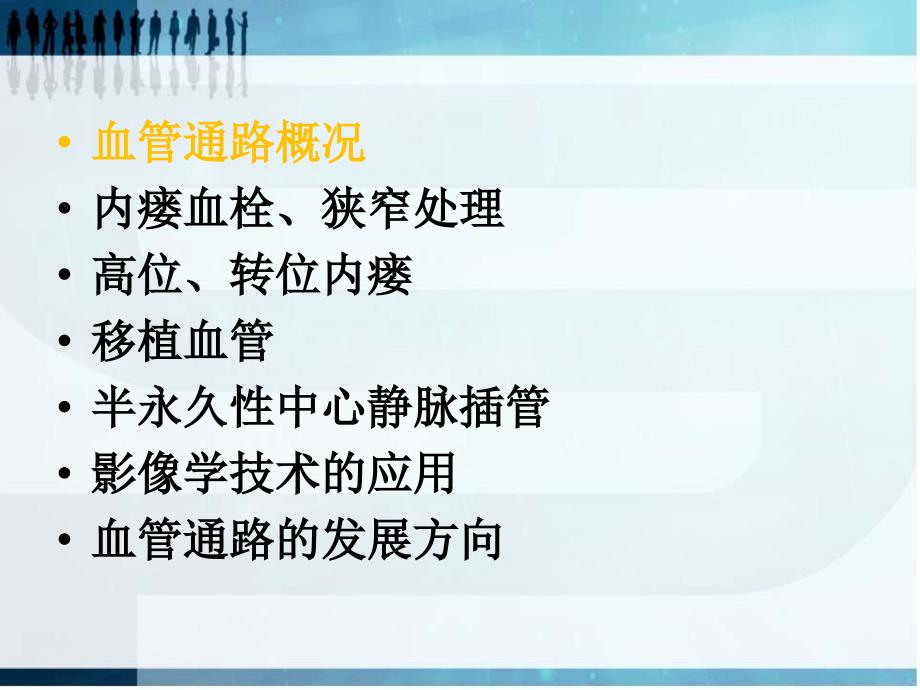 • 血管通路概况
• 内瘘血栓、狭窄处理
• 高位、转位内瘘
• 移植血管
• 半永久性中心静脉插管
• 影像学技术的应用
• 血管通路的发展方向